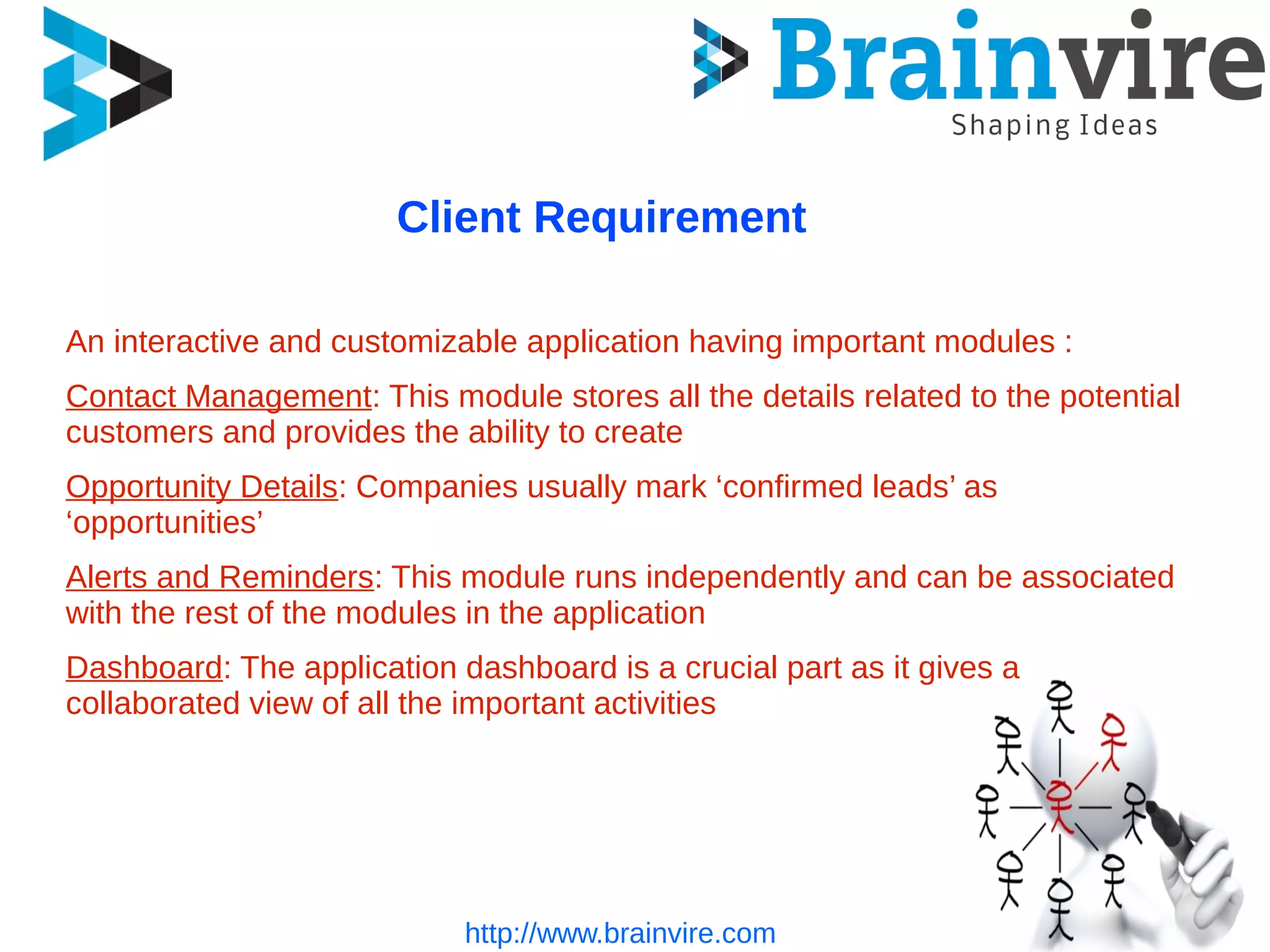 Brainvire
Shaping Ideas

Client Requirement

An interactive and customizable application having important modules :

Contact Management: This module stores all the details related to the potential customers and provides the ability to create

Opportunity Details: Companies usually mark ‘confirmed leads’ as ‘opportunities’

Alerts and Reminders: This module runs independently and can be associated with the rest of the modules in the application

Dashboard: The application dashboard is a crucial part as it gives a collaborated view of all the important activities

http://www.brainvire.com